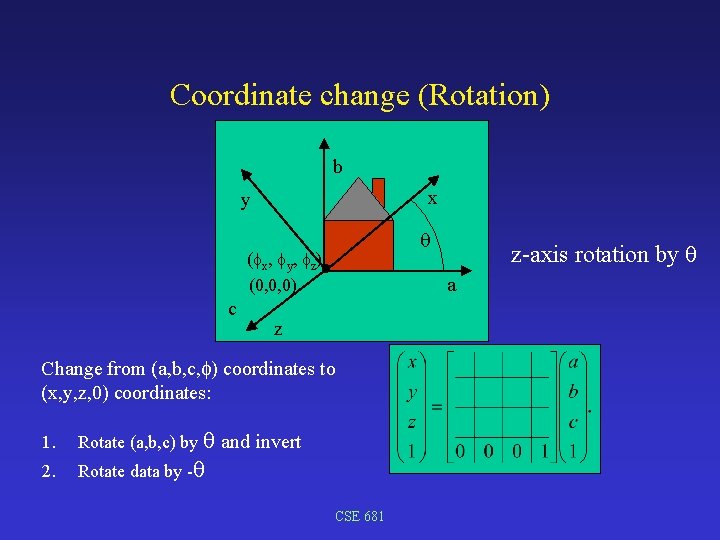 Coordinate change (Rotation)

b

y

x

$\theta$

$(\phi_x, \phi_y, \phi_z)$

(0,0,0)

a

c

z

z-axis rotation by $\theta$

Change from (a,b,c,$\phi$) coordinates to (x,y,z,0) coordinates:

1. Rotate (a,b,c) by $\theta$ and invert
2. Rotate data by -$\theta$

$\begin{pmatrix} x \\ y \\ z \\ 1 \end{pmatrix} = \begin{bmatrix} & & & \\ & & & \\ & & & \\ 0 & 0 & 0 & 1 \end{bmatrix} \begin{pmatrix} a \\ b \\ c \\ 1 \end{pmatrix}.$

CSE 681